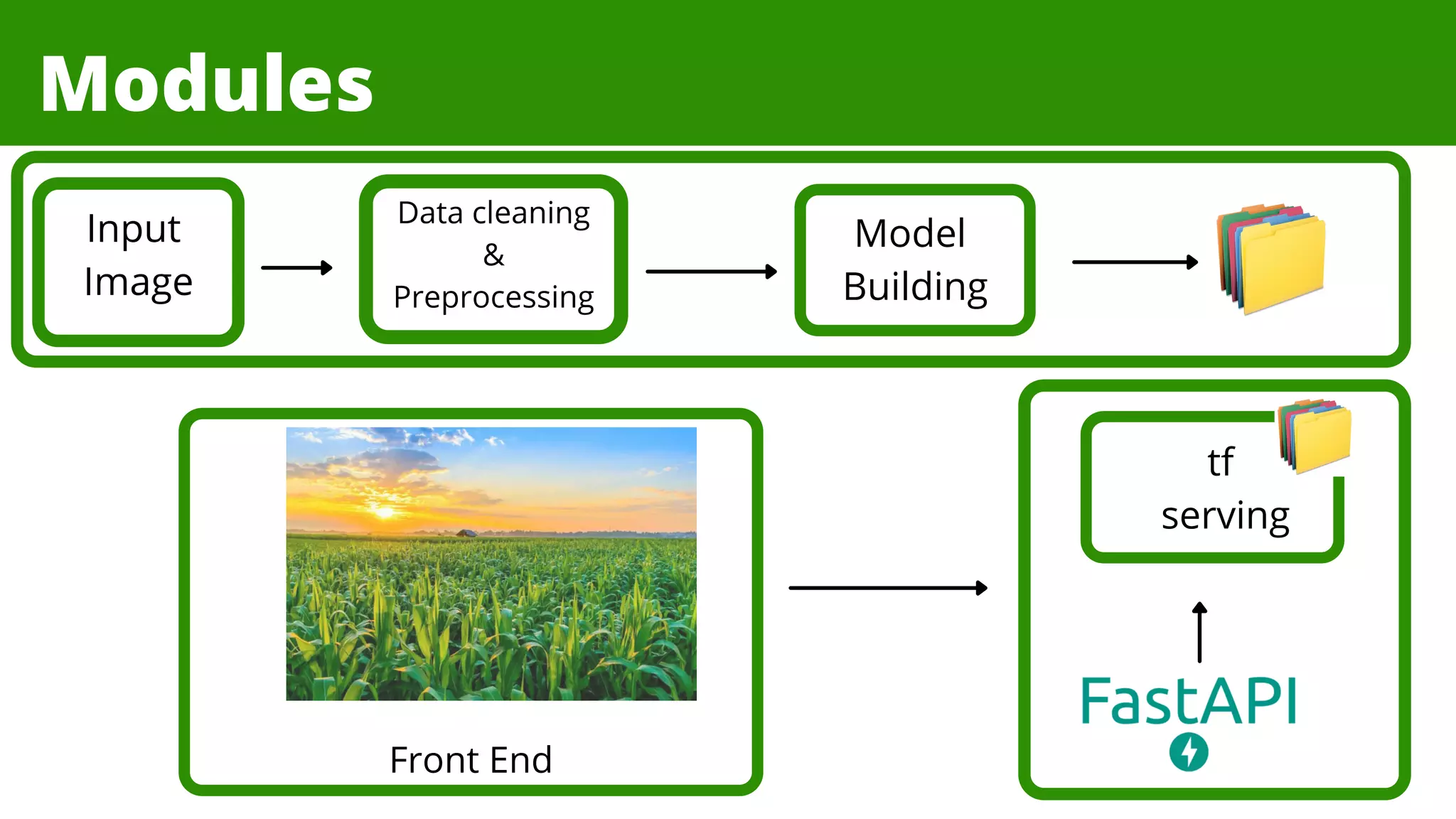 Modules

Input Image

Data cleaning & Preprocessing

Model Building

Front End

tf serving

FastAPI